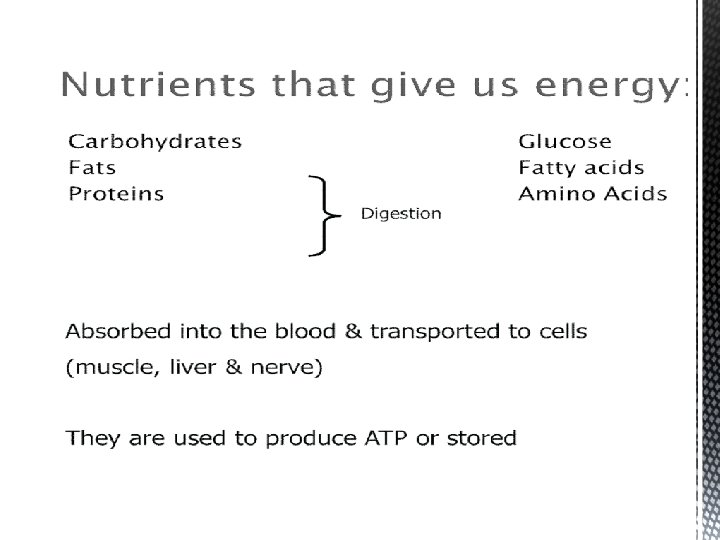 Nutrients that give us energy:

Carbohydrates
Fats
Proteins

Digestion

Glucose
Fatty acids
Amino Acids

Absorbed into the blood & transported to cells (muscle, liver & nerve)

They are used to produce ATP or stored